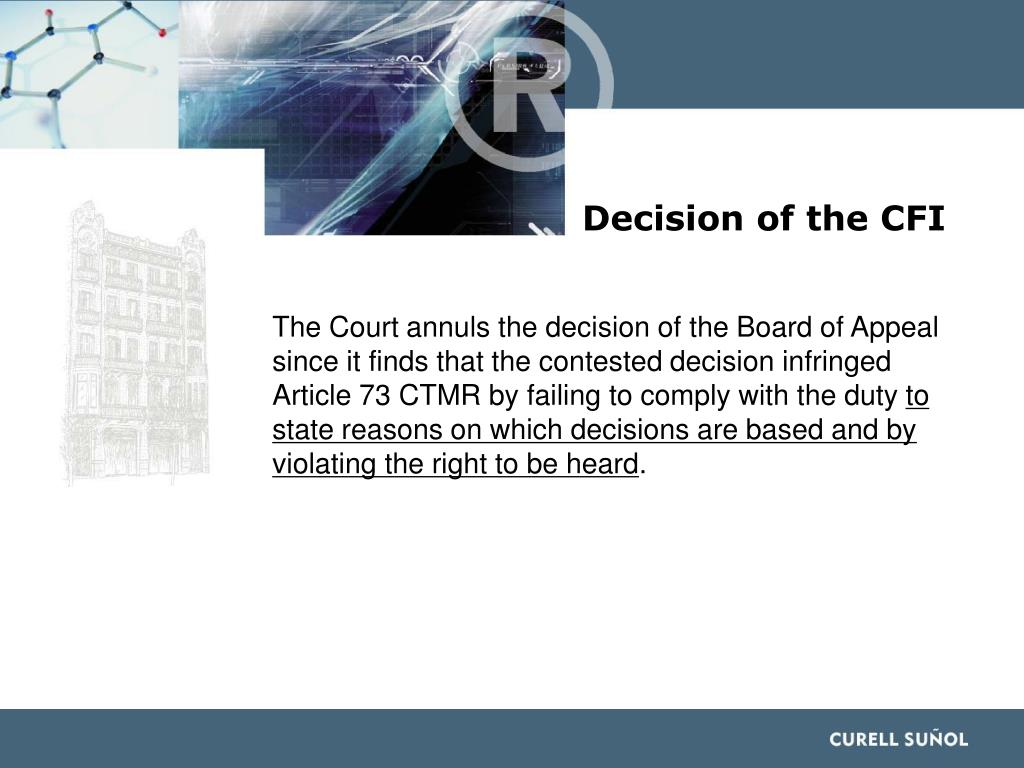 Decision of the CFI

The Court annuls the decision of the Board of Appeal since it finds that the contested decision infringed Article 73 CTMR by failing to comply with the duty to state reasons on which decisions are based and by violating the right to be heard.

CURELL SUÑOL